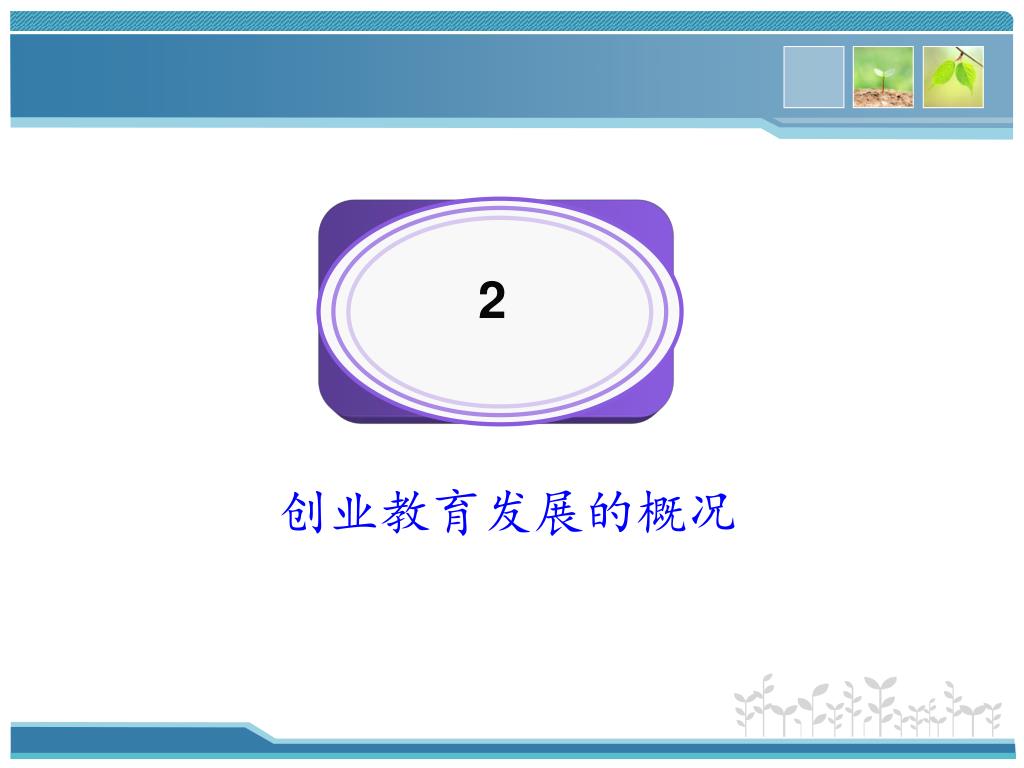 2

创业教育发展的概况